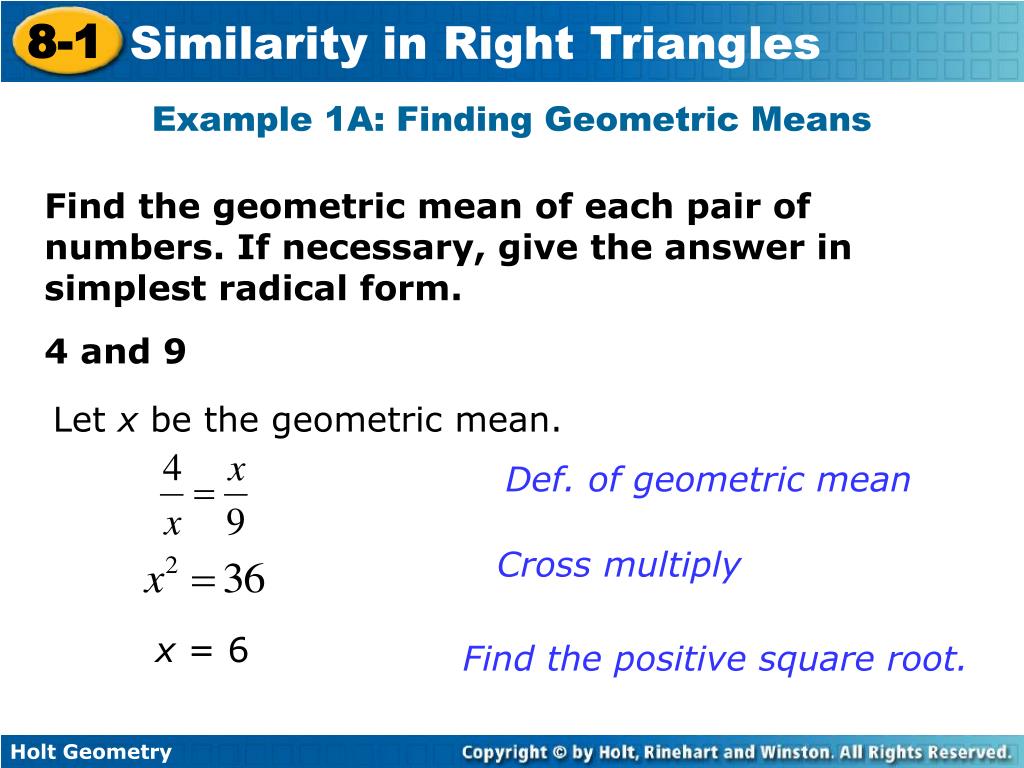 8-1 Similarity in Right Triangles

Example 1A: Finding Geometric Means

Find the geometric mean of each pair of numbers. If necessary, give the answer in simplest radical form.

4 and 9

Let $x$ be the geometric mean.

$\frac{4}{x} = \frac{x}{9}$

Def. of geometric mean

$x^2 = 36$

Cross multiply

$x = 6$

Find the positive square root.

Holt Geometry

Copyright © by Holt, Rinehart and Winston. All Rights Reserved.